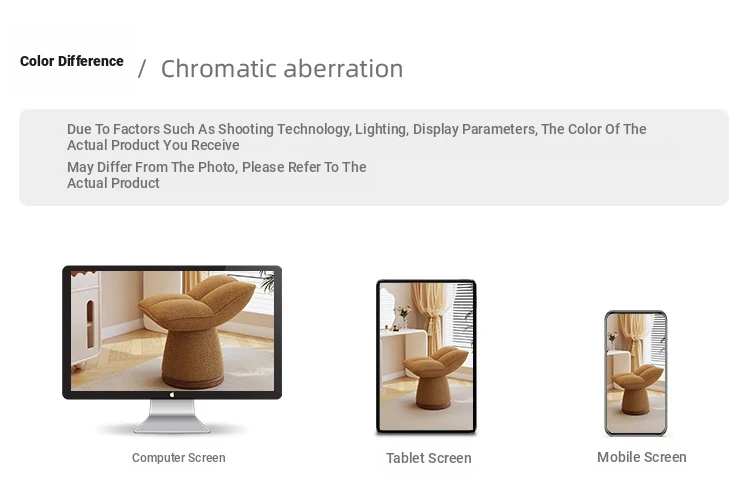 Color Difference / Chromatic aberration

Due To Factors Such As Shooting Technology, Lighting, Display Parameters, The Color Of The Actual Product You Receive

May Differ From The Photo, Please Refer To The Actual Product

Computer Screen

Tablet Screen

Mobile Screen